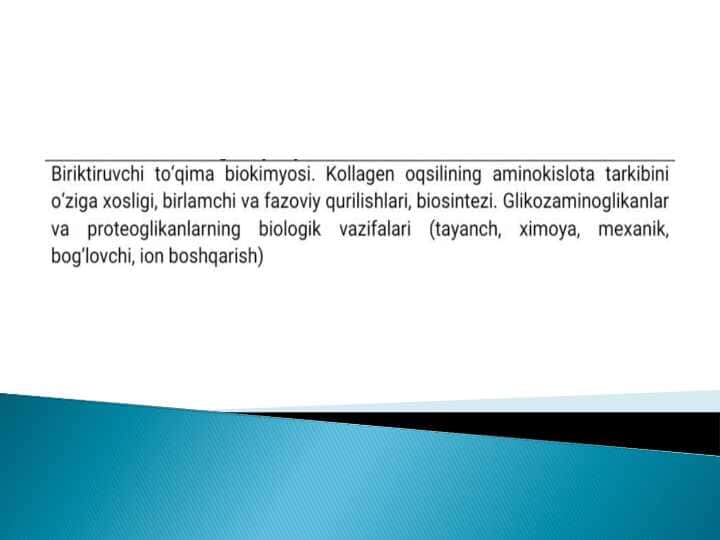 Biriktiruvchi to'qima biokimyosi. Kollagen oqsilining aminokislota tarkibini o'ziga xosligi, birlamchi va fazoviy qurilishlari, biosintezi. Glikozaminoglikanlar va proteoglikanlarning biologik vazifalari (tayanch, ximoya, mexanik, bog'lovchi, ion boshqarish)